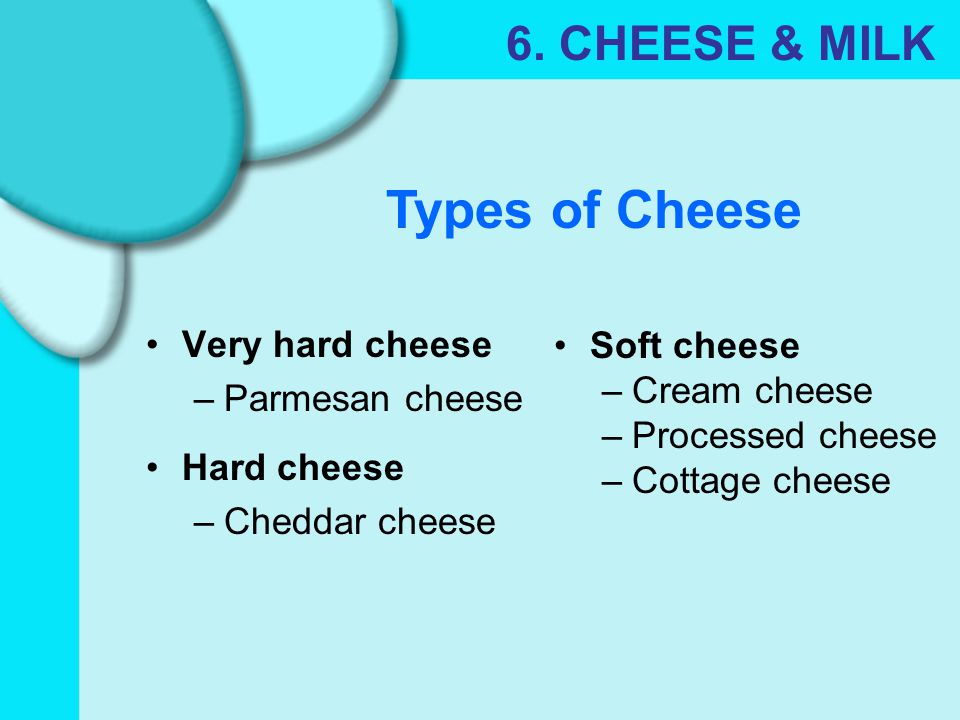 6. CHEESE & MILK

Types of Cheese

• Very hard cheese
– Parmesan cheese

• Hard cheese
– Cheddar cheese

• Soft cheese
– Cream cheese
– Processed cheese
– Cottage cheese